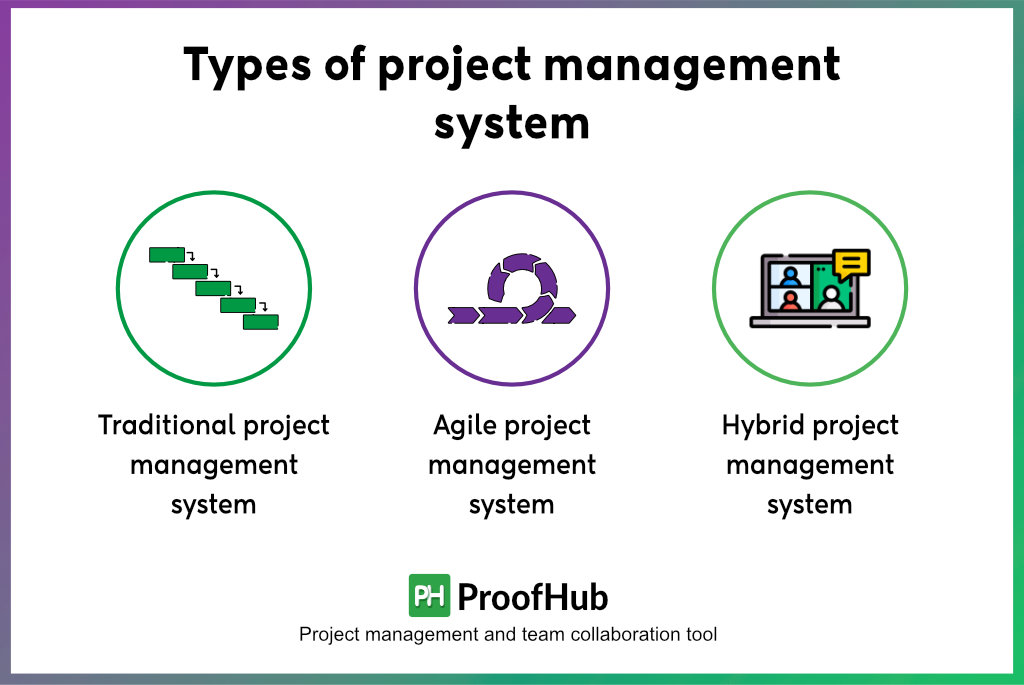 Types of project management system

Traditional project management system

Agile project management system

Hybrid project management system

PH ProofHub

Project management and team collaboration tool